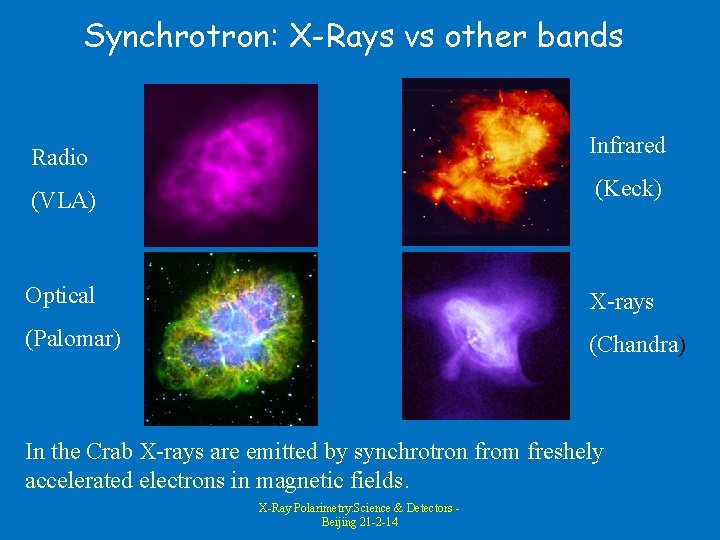 Synchrotron: X-Rays vs other bands

Radio

(VLA)

Infrared

(Keck)

Optical

(Palomar)

X-rays

(Chandra)

In the Crab X-rays are emitted by synchrotron from freshely accelerated electrons in magnetic fields.

X-Ray Polarimetry:Science & Detectors - Beijing 21-2-14